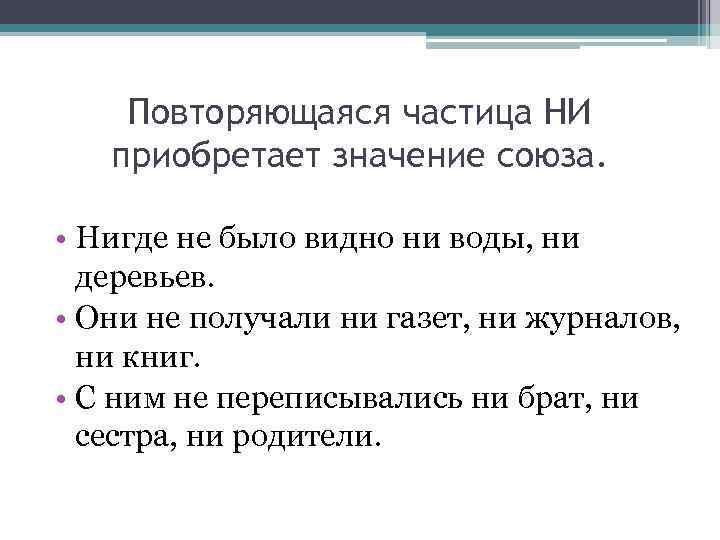 Повторяющаяся частица НИ приобретает значение союза.

• Нигде не было видно ни воды, ни деревьев.
• Они не получали ни газет, ни журналов, ни книг.
• С ним не переписывались ни брат, ни сестра, ни родители.